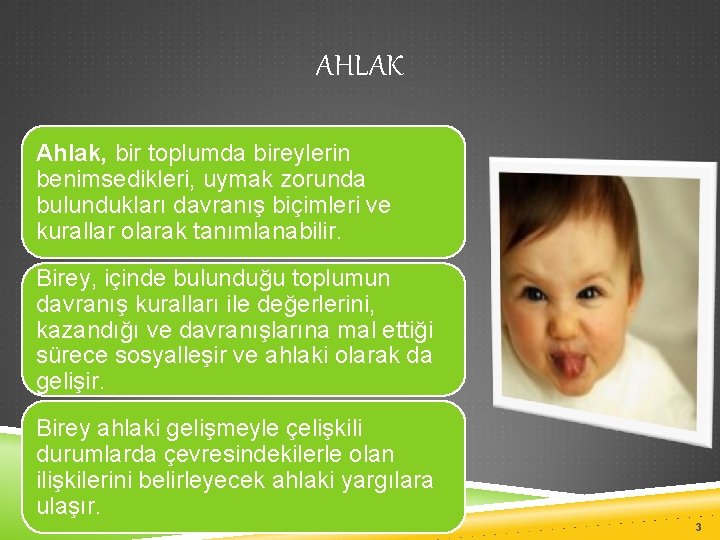 AHLAK

Ahlak, bir toplumda bireylerin benimsedikleri, uymak zorunda bulundukları davranış biçimleri ve kurallar olarak tanımlanabilir.

Birey, içinde bulunduğu toplumun davranış kuralları ile değerlerini, kazandığı ve davranışlarına mal ettiği sürece sosyalleşir ve ahlaki olarak da gelişir.

Birey ahlaki gelişmeyle çelişkili durumlarda çevresindekilerle olan ilişkilerini belirleyecek ahlaki yargılara ulaşır.

3